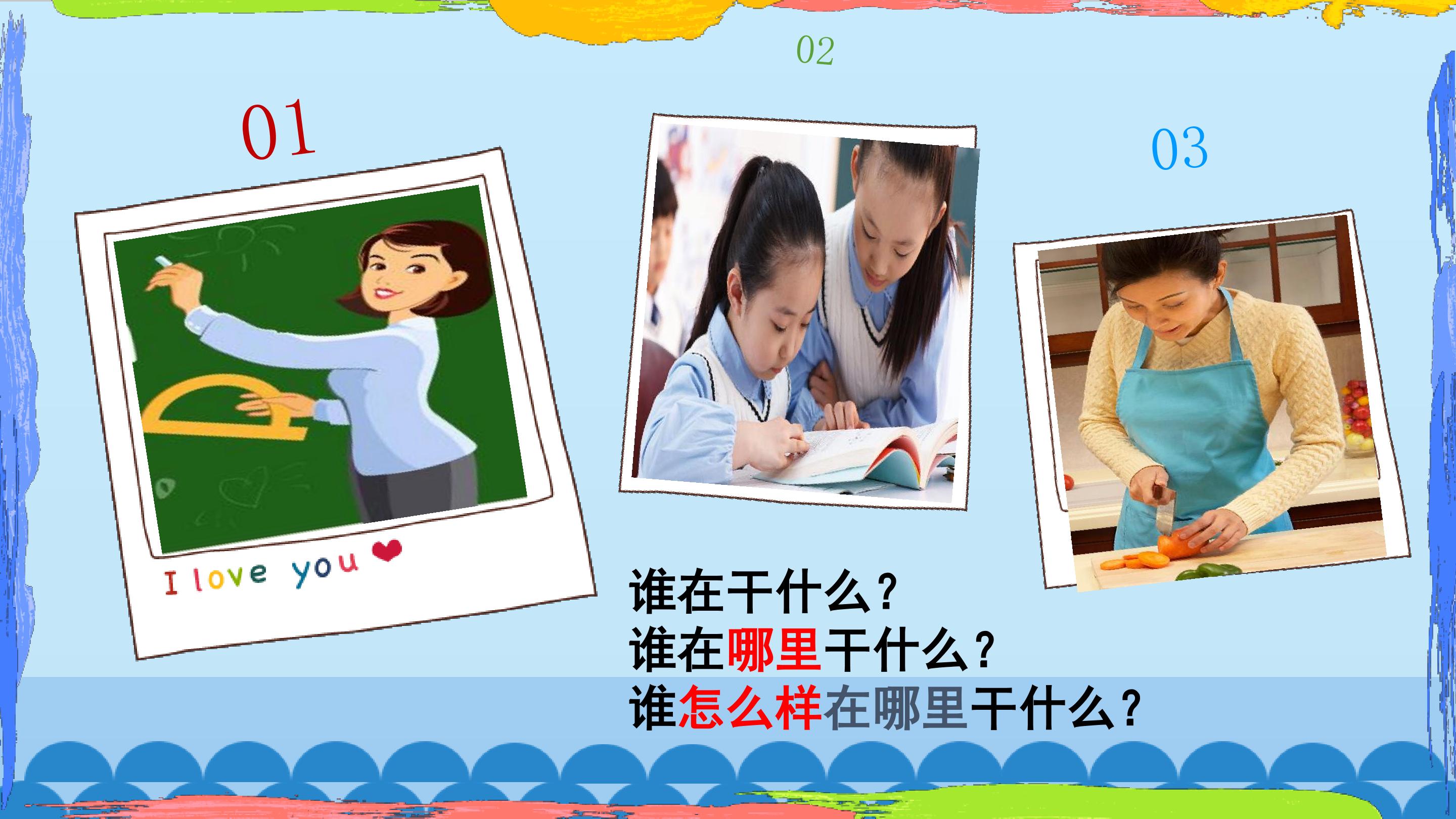 02

01

03

I love you

谁在干什么？
谁在哪里干什么？
谁怎么样在哪里干什么？